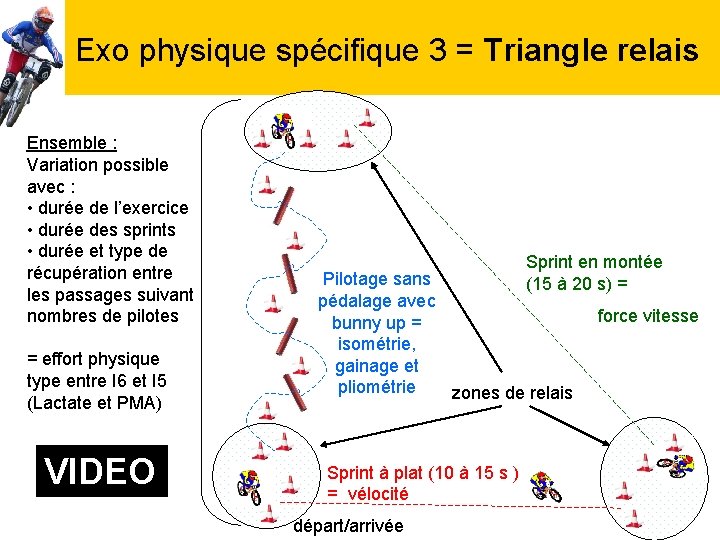 Exo physique spécifique 3 = Triangle relais

Ensemble :
Variation possible avec :
• durée de l'exercice
• durée des sprints
• durée et type de récupération entre les passages suivant nombres de pilotes

= effort physique type entre I6 et I5 (Lactate et PMA)

VIDEO

Pilotage sans pédalage avec bunny up = isométrie, gainage et pliométrie

Sprint en montée (15 à 20 s) =

force vitesse

zones de relais

Sprint à plat (10 à 15 s ) = vélocité

départ/arrivée